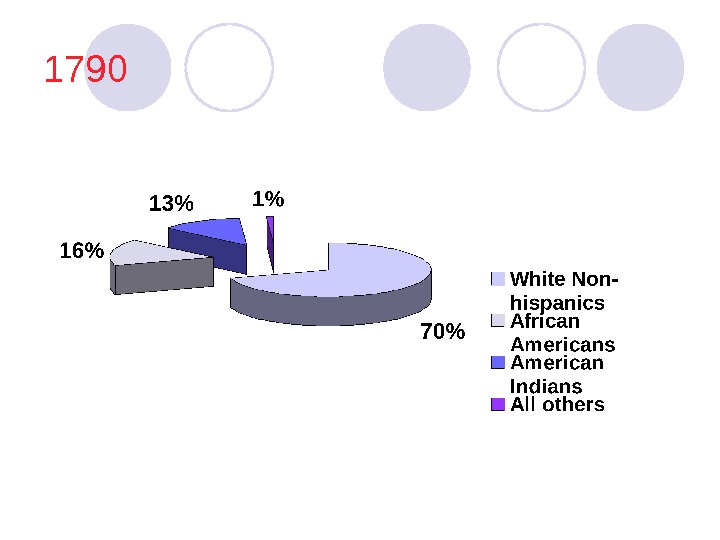 1790

13%

1%

16%

70%

White Non-hispanics
African Americans
American Indians
All others